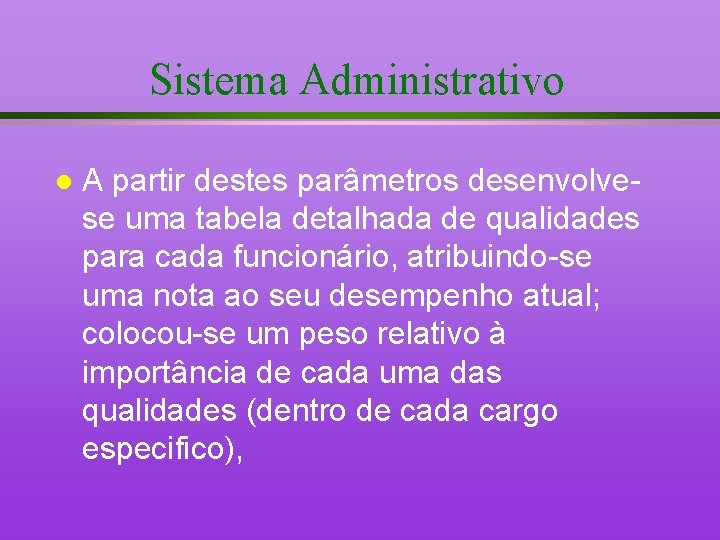 Sistema Administrativo

A partir destes parâmetros desenvolve-se uma tabela detalhada de qualidades para cada funcionário, atribuindo-se uma nota ao seu desempenho atual; colocou-se um peso relativo à importância de cada uma das qualidades (dentro de cada cargo especifico),